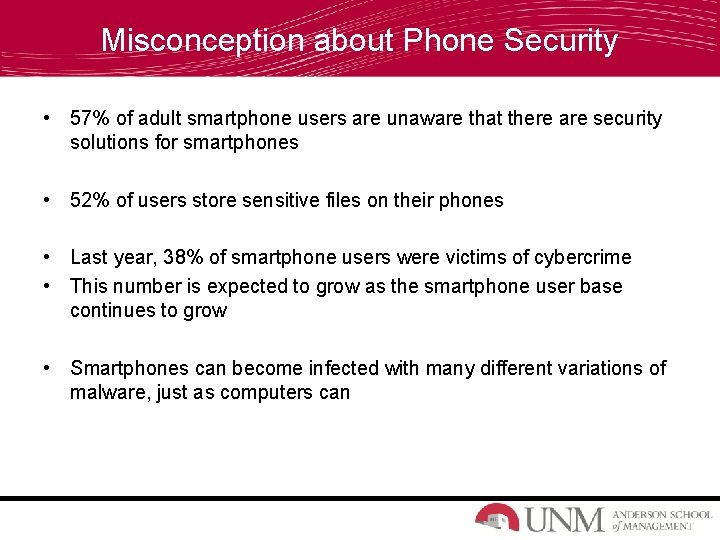 Misconception about Phone Security

• 57% of adult smartphone users are unaware that there are security solutions for smartphones

• 52% of users store sensitive files on their phones

• Last year, 38% of smartphone users were victims of cybercrime
• This number is expected to grow as the smartphone user base continues to grow

• Smartphones can become infected with many different variations of malware, just as computers can

UNM ANDERSON SCHOOL of MANAGEMENT